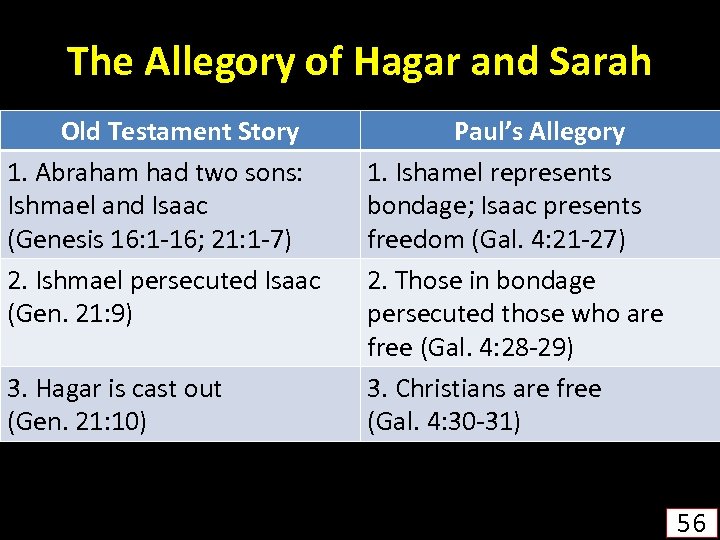 The Allegory of Hagar and Sarah

| Old Testament Story | Paul's Allegory |
|---|---|
| 1. Abraham had two sons: Ishmael and Isaac (Genesis 16:1-16; 21:1-7) | 1. Ishamel represents bondage; Isaac presents freedom (Gal. 4:21-27) |
| 2. Ishmael persecuted Isaac (Gen. 21:9) | 2. Those in bondage persecuted those who are free (Gal. 4:28-29) |
| 3. Hagar is cast out (Gen. 21:10) | 3. Christians are free (Gal. 4:30-31) |

56